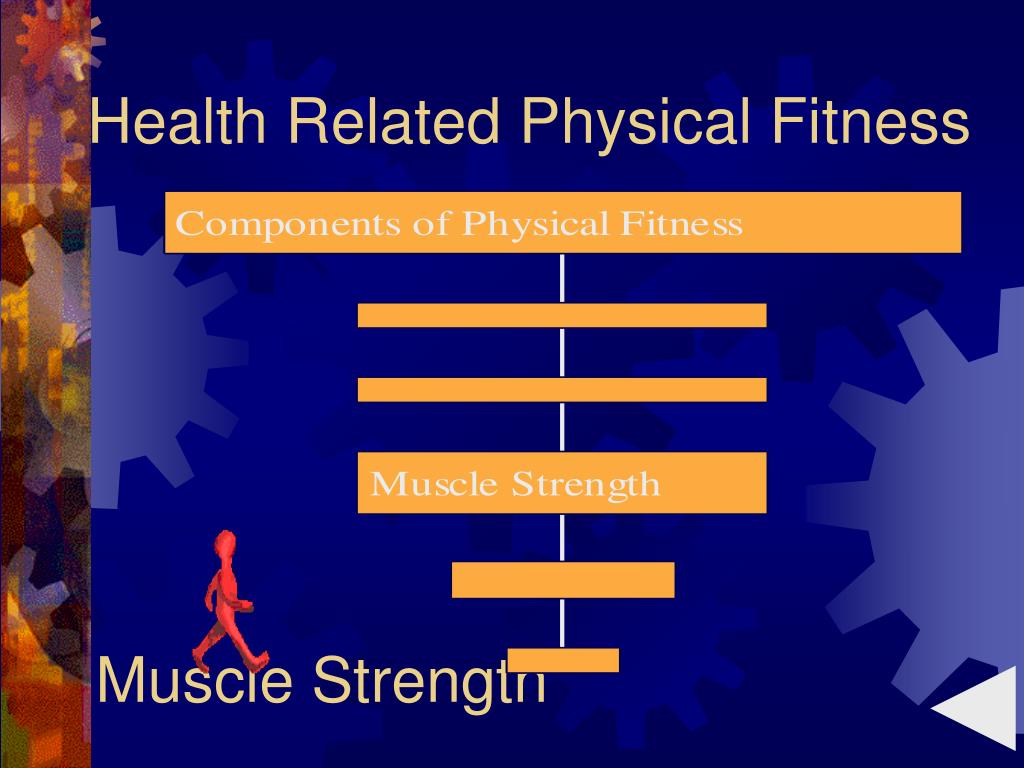 Health Related Physical Fitness

Components of Physical Fitness

Muscle Strength

Muscle Strength